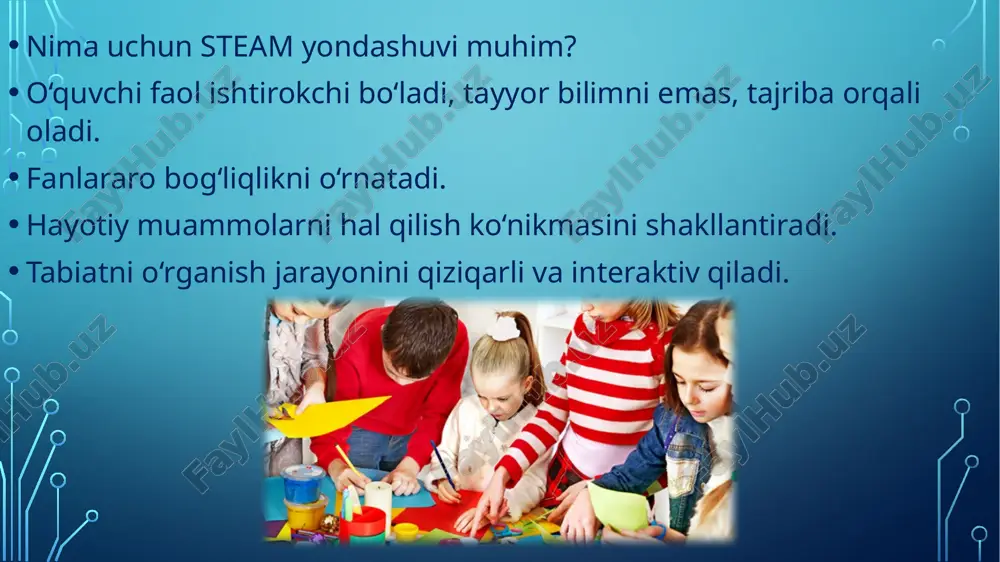 • Nima uchun STEAM yondashuvi muhim?

• O‘quvchi faol ishtirokchi bo‘ladi, tayyor bilimni emas, tajriba orqali oladi.

• Fanlararo bog‘liqlikni o‘rnatadi.

• Hayotiy muammolarni hal qilish ko‘nikmasini shakllantiradi.

• Tabiatni o‘rganish jarayonini qiziqarli va interaktiv qiladi.

FaylHub.uz FaylHub.uz FaylHub.uz FaylHub.uz FaylHub.uz FaylHub.uz FaylHub.uz